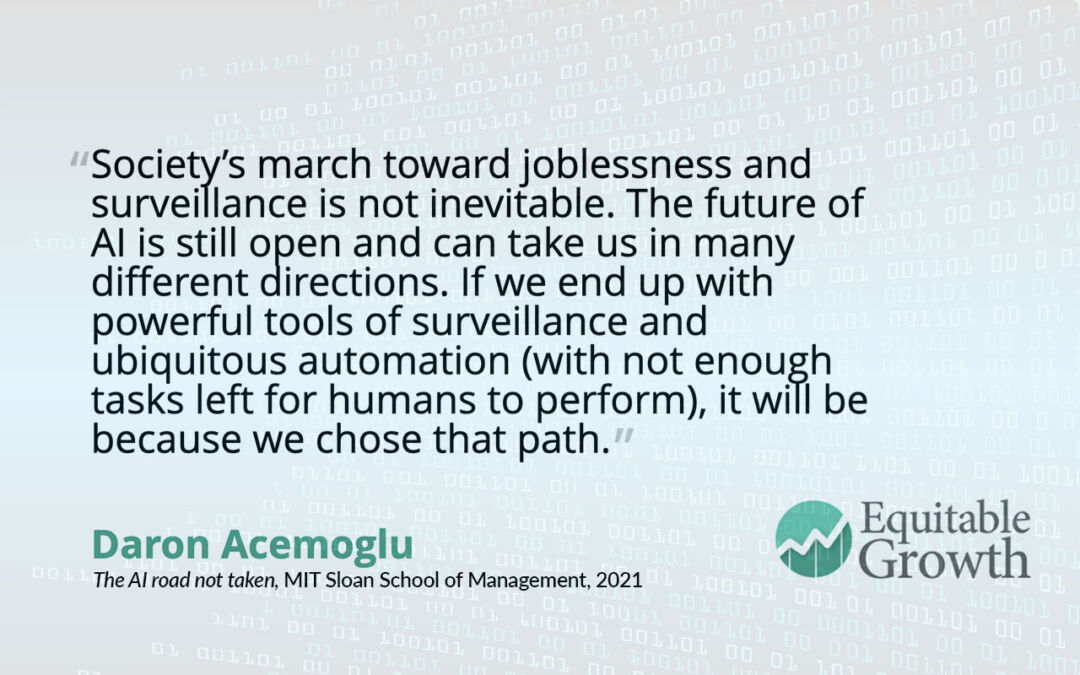 "Society's march toward joblessness and surveillance is not inevitable. The future of AI is still open and can take us in many different directions. If we end up with powerful tools of surveillance and ubiquitous automation (with not enough tasks left for humans to perform), it will be because we chose that path."

Daron Acemoglu
The AI road not taken, MIT Sloan School of Management, 2021

Equitable Growth